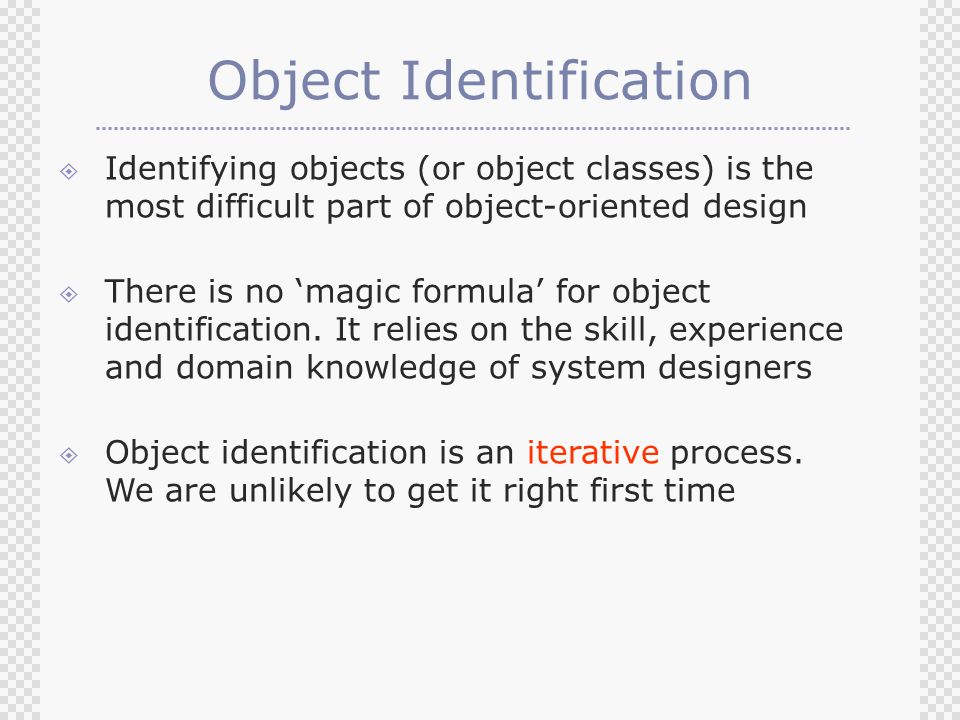 Object Identification

Identifying objects (or object classes) is the most difficult part of object-oriented design

There is no ‘magic formula’ for object identification. It relies on the skill, experience and domain knowledge of system designers

Object identification is an iterative process. We are unlikely to get it right first time